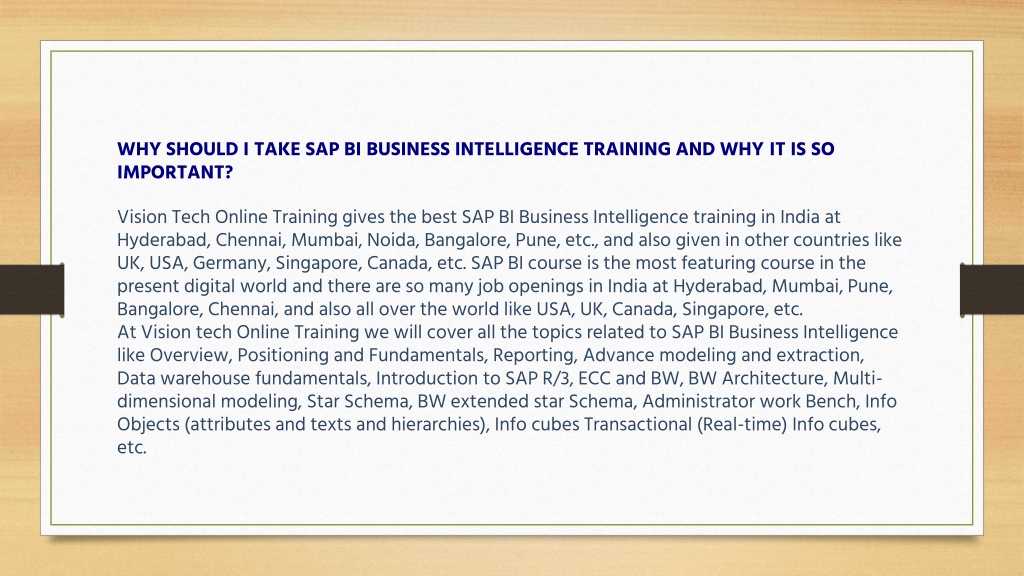 WHY SHOULD I TAKE SAP BI BUSINESS INTELLIGENCE TRAINING AND WHY IT IS SO IMPORTANT?

Vision Tech Online Training gives the best SAP BI Business Intelligence training in India at Hyderabad, Chennai, Mumbai, Noida, Bangalore, Pune, etc., and also given in other countries like UK, USA, Germany, Singapore, Canada, etc. SAP BI course is the most featuring course in the present digital world and there are so many job openings in India at Hyderabad, Mumbai, Pune, Bangalore, Chennai, and also all over the world like USA, UK, Canada, Singapore, etc.
At Vision tech Online Training we will cover all the topics related to SAP BI Business Intelligence like Overview, Positioning and Fundamentals, Reporting, Advance modeling and extraction, Data warehouse fundamentals, Introduction to SAP R/3, ECC and BW, BW Architecture, Multi-dimensional modeling, Star Schema, BW extended star Schema, Administrator work Bench, Info Objects (attributes and texts and hierarchies), Info cubes Transactional (Real-time) Info cubes, etc.